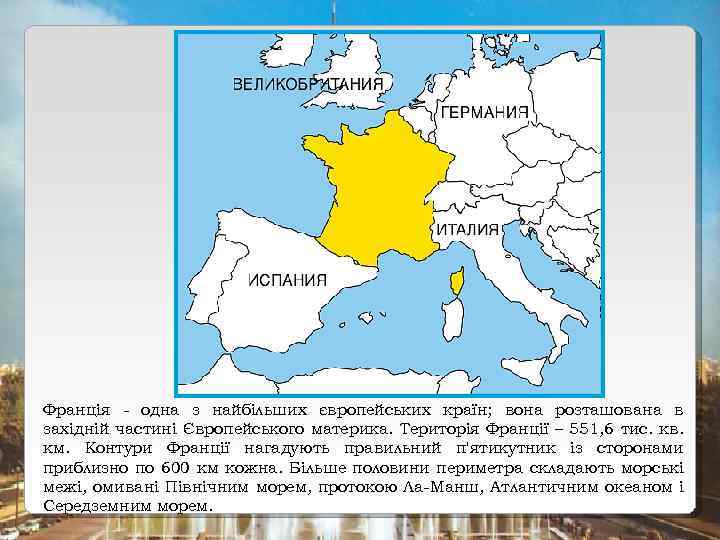 ВЕЛИКОБРИТАНИЯ

ГЕРМАНИЯ

ИТАЛИЯ

ИСПАНИЯ

Франція - одна з найбільших європейських країн; вона розташована в західній частині Європейського материка. Територія Франції – 551,6 тис. кв. км. Контури Франції нагадують правильний п'ятикутник із сторонами приблизно по 600 км кожна. Більше половини периметра складають морські межі, омивані Північним морем, протокою Ла-Манш, Атлантичним океаном і Середземним морем.